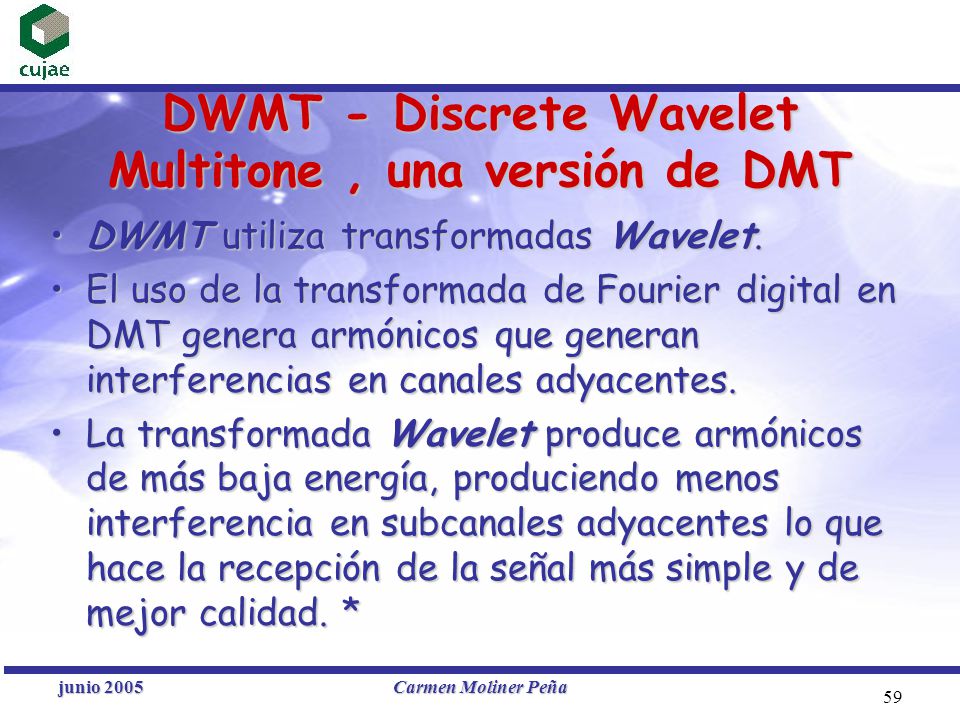 cujae

DWMT - Discrete Wavelet Multitone , una versión de DMT

• DWMT utiliza transformadas Wavelet.

• El uso de la transformada de Fourier digital en DMT genera armónicos que generan interferencias en canales adyacentes.

• La transformada Wavelet produce armónicos de más baja energía, produciendo menos interferencia en subcanales adyacentes lo que hace la recepción de la señal más simple y de mejor calidad. *

junio 2005

Carmen Moliner Peña

59